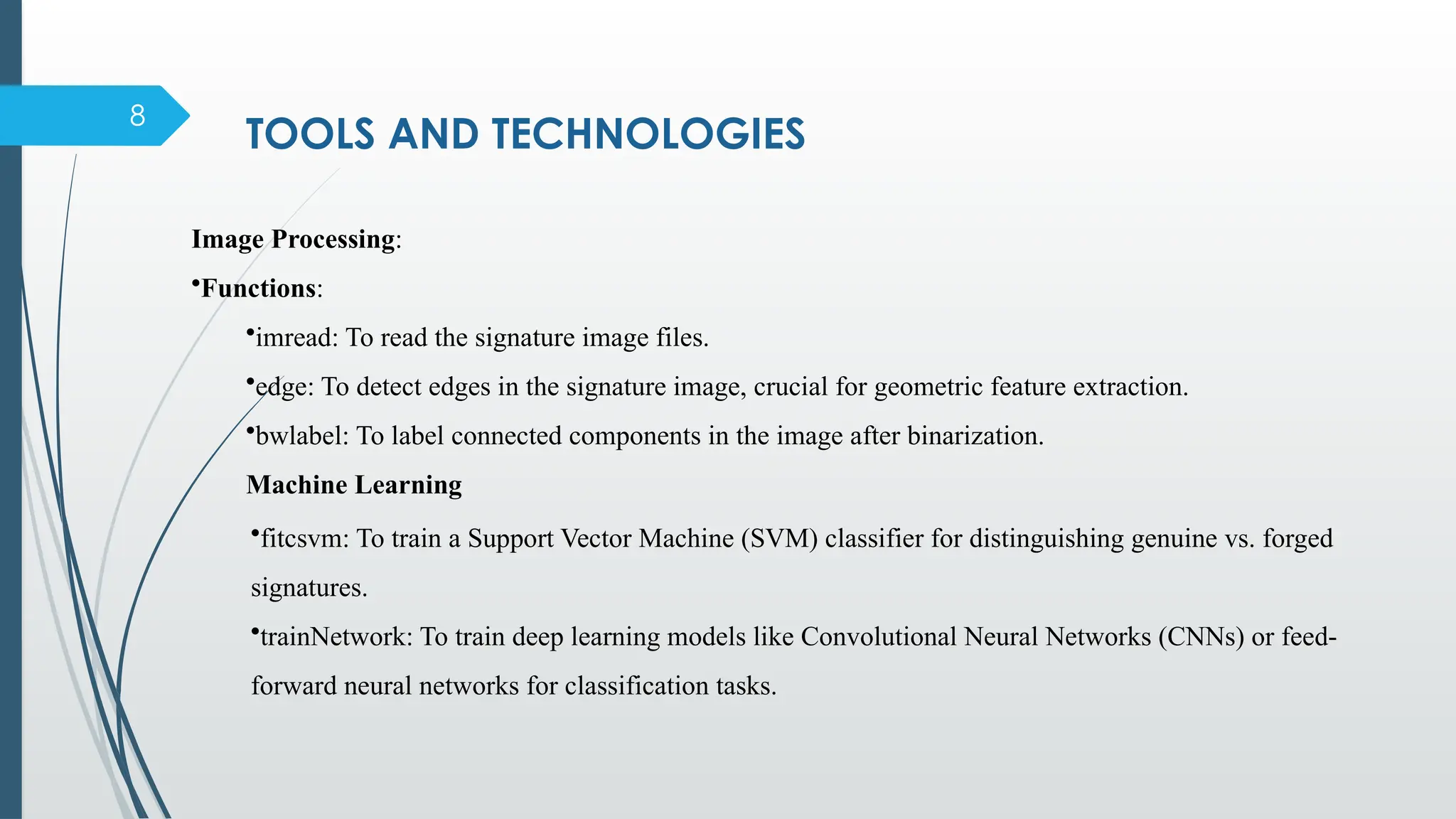 8

TOOLS AND TECHNOLOGIES

Image Processing:

•Functions:

•imread: To read the signature image files.

•edge: To detect edges in the signature image, crucial for geometric feature extraction.

•bwlabel: To label connected components in the image after binarization.

Machine Learning

•fitcsvm: To train a Support Vector Machine (SVM) classifier for distinguishing genuine vs. forged signatures.

•trainNetwork: To train deep learning models like Convolutional Neural Networks (CNNs) or feed-forward neural networks for classification tasks.